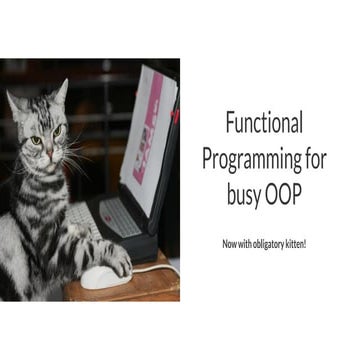 Functional Programming for busy OOP

Now with obligatory kitten!